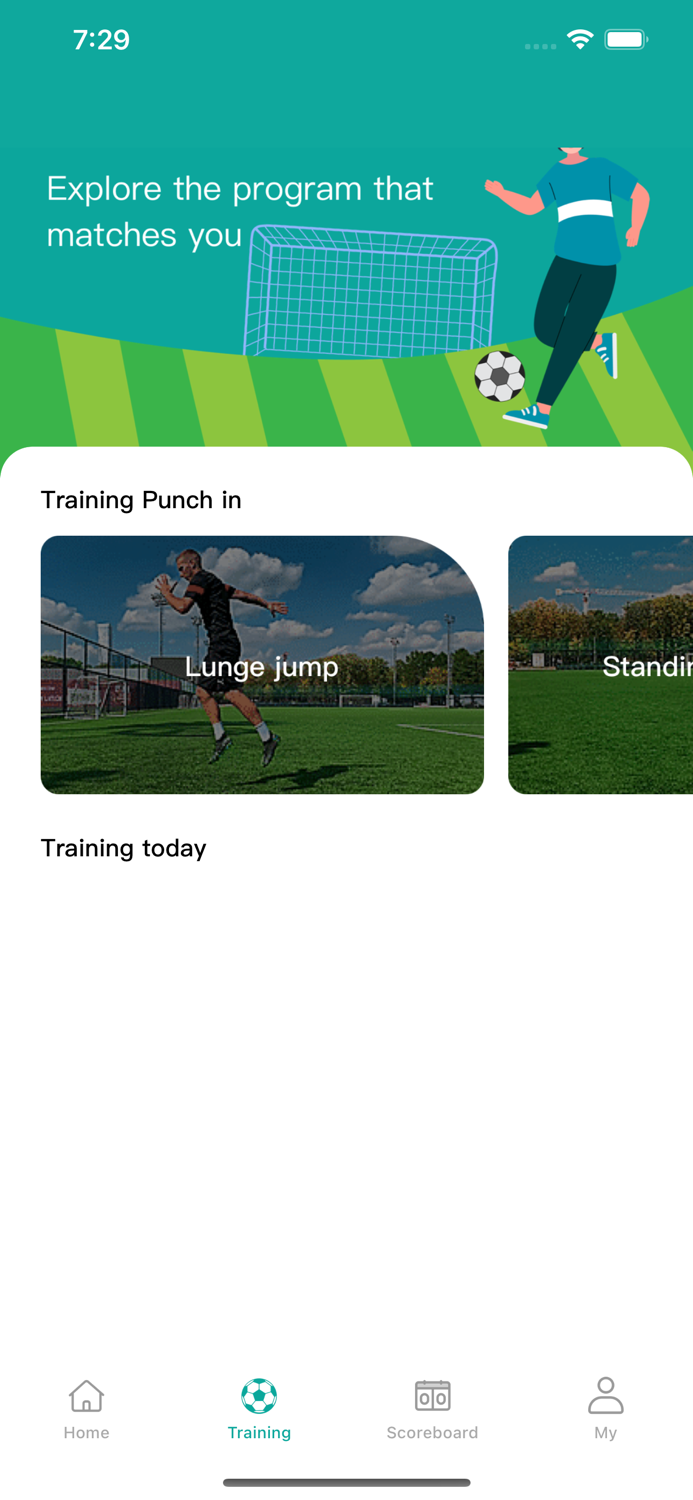 7:29

Explore the program that matches you

Training Punch in

Lunge jump

Standin

Training today

Home

Training

Scoreboard

My